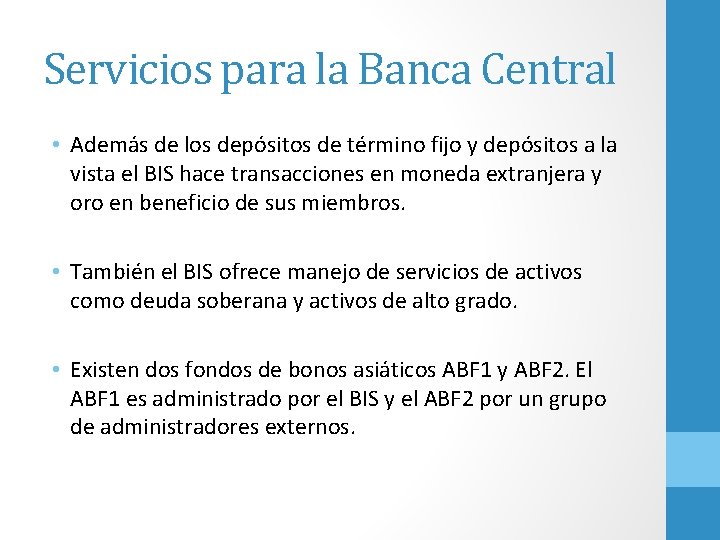 Servicios para la Banca Central

• Además de los depósitos de término fijo y depósitos a la vista el BIS hace transacciones en moneda extranjera y oro en beneficio de sus miembros.

• También el BIS ofrece manejo de servicios de activos como deuda soberana y activos de alto grado.

• Existen dos fondos de bonos asiáticos ABF1 y ABF2. El ABF1 es administrado por el BIS y el ABF2 por un grupo de administradores externos.